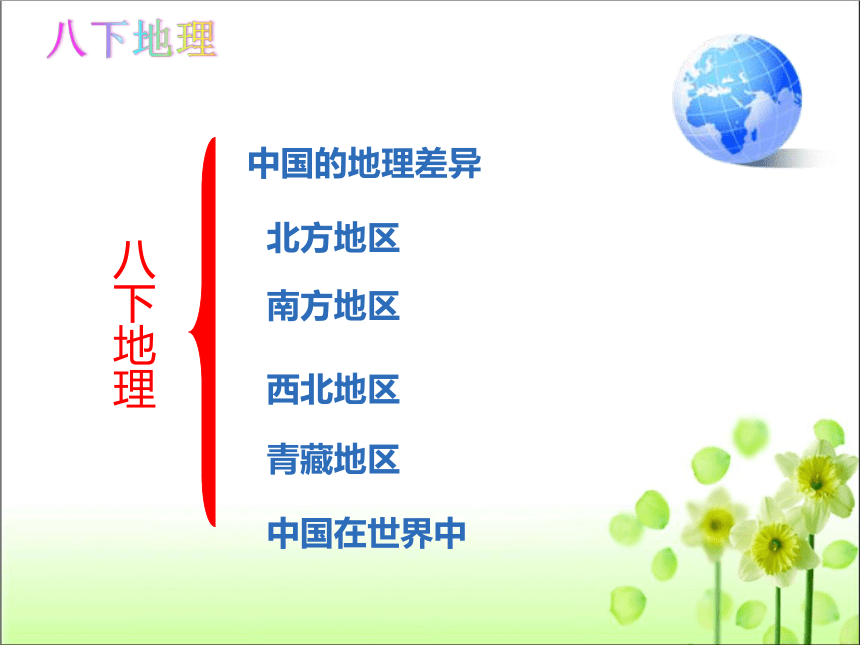 八下地理

八下地理

中国的地理差异

北方地区

南方地区

西北地区

青藏地区

中国在世界中